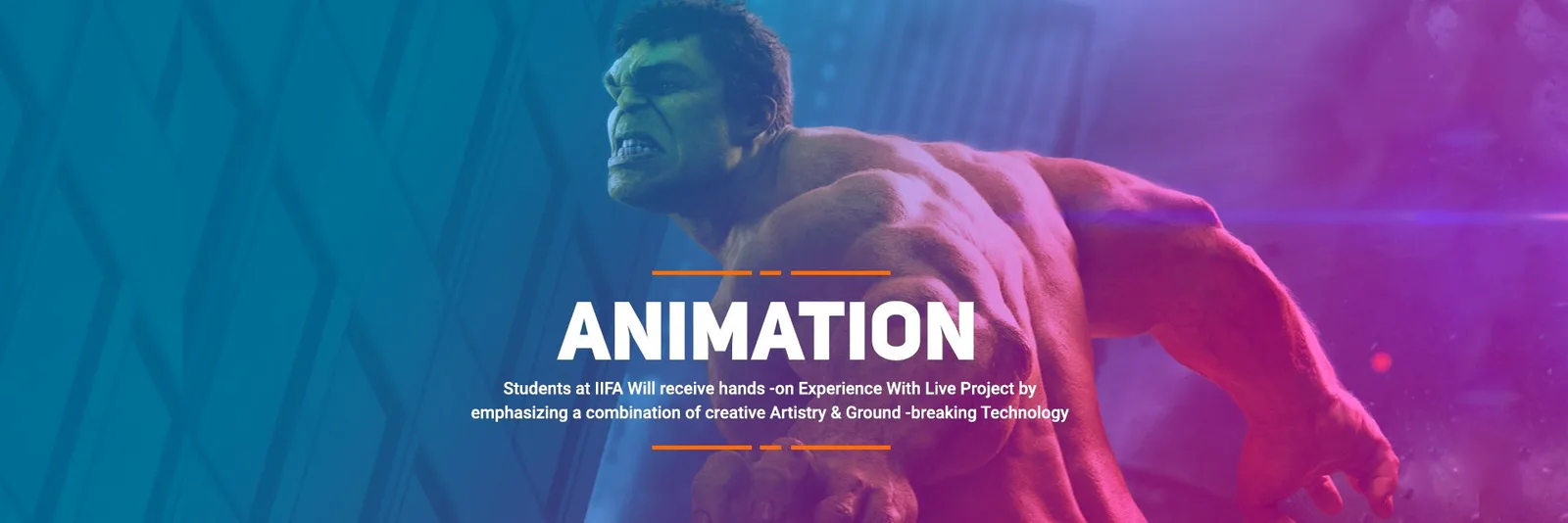 ANIMATION

Students at IIFA Will receive hands -on Experience With Live Project by emphasizing a combination of creative Artistry & Ground -breaking Technology